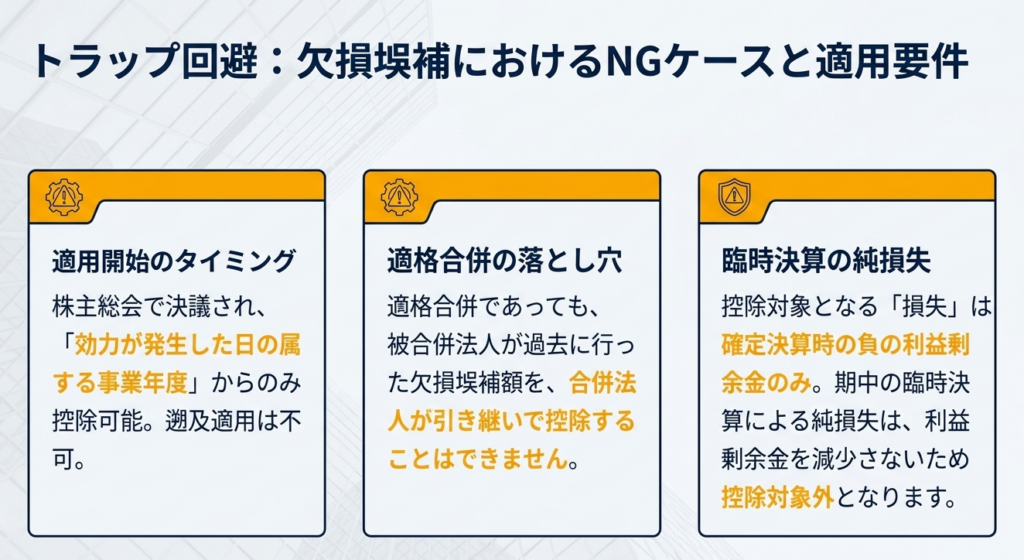 トラップ回避：欠損塡補におけるNGケースと適用要件

適用開始のタイミング

株主総会で決議され、「効力が発生した日の属する事業年度」からのみ控除可能。遡及適用は不可。

適格合併の落とし穴

適格合併であっても、被合併法人が過去に行った欠損塡補額を、合併法人が引き継いで控除することはできません。

臨時決算の純損失

控除対象となる「損失」は確定決算時の負の利益剰余金のみ。期中の臨時決算による純損失は、利益剰余金を減少さないため控除対象外となります。